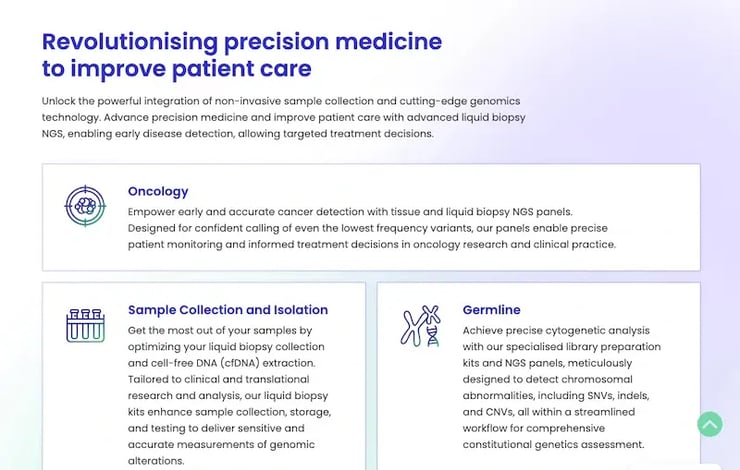 Revolutionising precision medicine to improve patient care

Unlock the powerful integration of non-invasive sample collection and cutting-edge genomics technology. Advance precision medicine and improve patient care with advanced liquid biopsy NGS, enabling early disease detection, allowing targeted treatment decisions.

Oncology

Empower early and accurate cancer detection with tissue and liquid biopsy NGS panels. Designed for confident calling of even the lowest frequency variants, our panels enable precise patient monitoring and informed treatment decisions in oncology research and clinical practice.

Sample Collection and Isolation

Get the most out of your samples by optimizing your liquid biopsy collection and cell-free DNA (cfDNA) extraction. Tailored to clinical and translational research and analysis, our liquid biopsy kits enhance sample collection, storage, and testing to deliver sensitive and accurate measurements of genomic alterations.

Germline

Achieve precise cytogenetic analysis with our specialised library preparation kits and NGS panels, meticulously designed to detect chromosomal abnormalities, including SNVs, indels, and CNVs, all within a streamlined workflow for comprehensive constitutional genetics assessment.